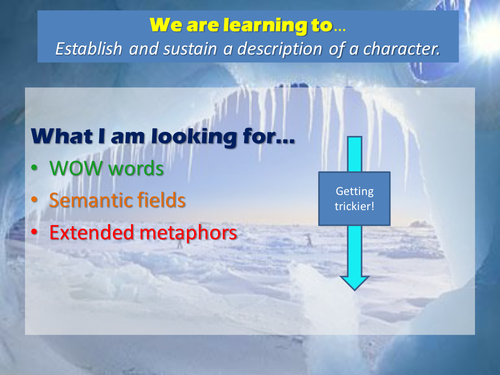 We are learning to…
Establish and sustain a description of a character.

What I am looking for…
• WOW words
• Semantic fields
• Extended metaphors

Getting trickier!